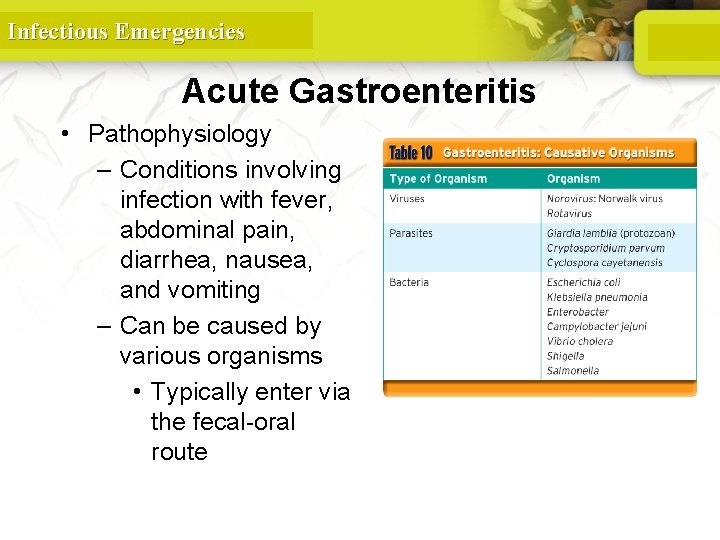 Infectious Emergencies

Acute Gastroenteritis

• Pathophysiology
– Conditions involving infection with fever, abdominal pain, diarrhea, nausea, and vomiting
– Can be caused by various organisms
• Typically enter via the fecal-oral route

Table 10 Gastroenteritis: Causative Organisms

| Type of Organism | Organism |
|---|---|
| Viruses | Norovirus: Norwalk virus<br>Rotavirus |
| Parasites | Giardia lamblia (protozoan)<br>Cryptosporidium parvum<br>Cyclospora cayetanensis |
| Bacteria | Escherichia coli<br>Klebsiella pneumonia<br>Enterobacter<br>Campylobacter jejuni<br>Vibrio cholera<br>Shigella<br>Salmonella |